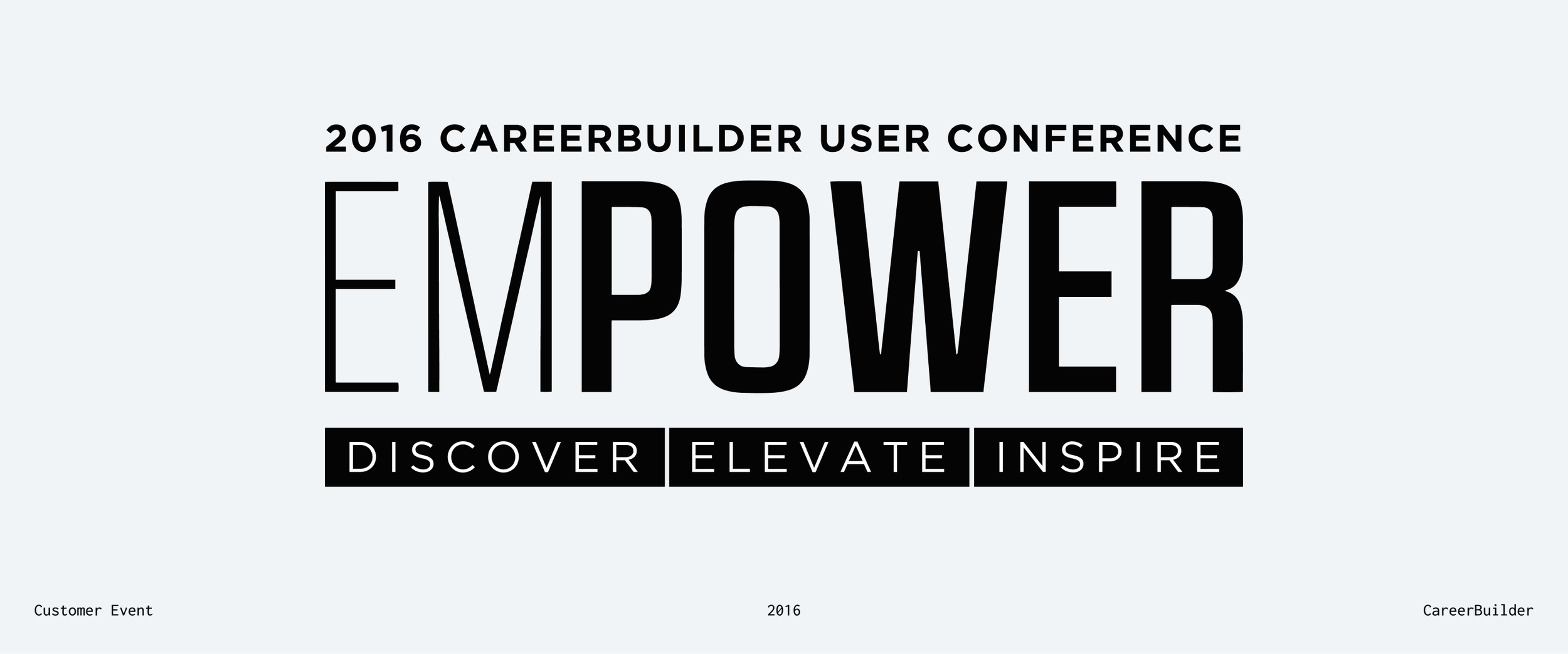 2016 CAREERBUILDER USER CONFERENCE

EMPOWER

DISCOVER ELEVATE INSPIRE

Customer Event 2016 CareerBuilder